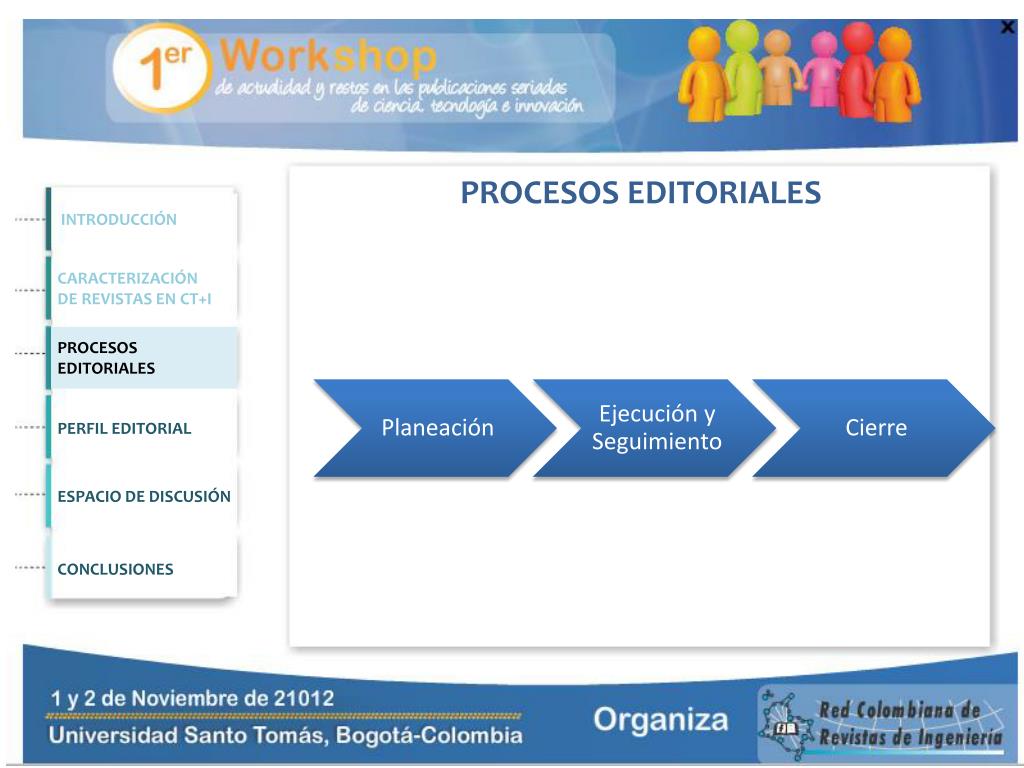 1er Workshop
de actualidad y restos en las publicaciones seriadas de ciencia, tecnología e innovación

INTRODUCCIÓN

CARACTERIZACIÓN DE REVISTAS EN CT+I

PROCESOS EDITORIALES

PERFIL EDITORIAL

ESPACIO DE DISCUSIÓN

CONCLUSIONES

PROCESOS EDITORIALES

Planeación

Ejecución y Seguimiento

Cierre

1 y 2 de Noviembre de 21012
Universidad Santo Tomás, Bogotá-Colombia

Organiza

Red Colombiana de Revistas de Ingeniería